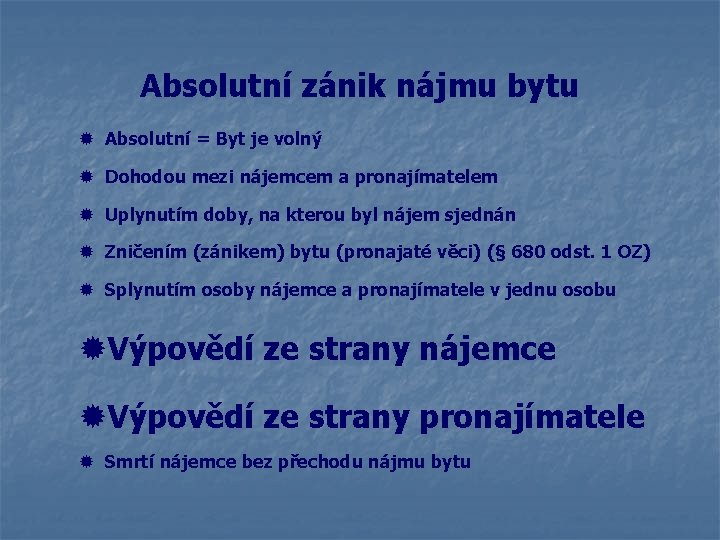 Absolutní zánik nájmu bytu

Absolutní = Byt je volný

Dohodou mezi nájemcem a pronajímatelem

Uplynutím doby, na kterou byl nájem sjednán

Zničením (zánikem) bytu (pronajaté věci) (§ 680 odst. 1 OZ)

Splynutím osoby nájemce a pronajímatele v jednu osobu

Výpovědí ze strany nájemce

Výpovědí ze strany pronajímatele

Smrtí nájemce bez přechodu nájmu bytu